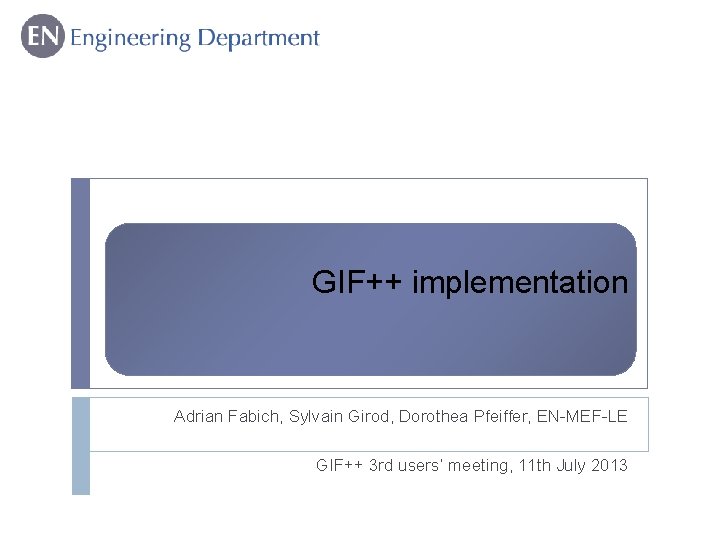 EN Engineering Department

GIF++ implementation

Adrian Fabich, Sylvain Girod, Dorothea Pfeiffer, EN-MEF-LE

GIF++ 3rd users' meeting, 11th July 2013